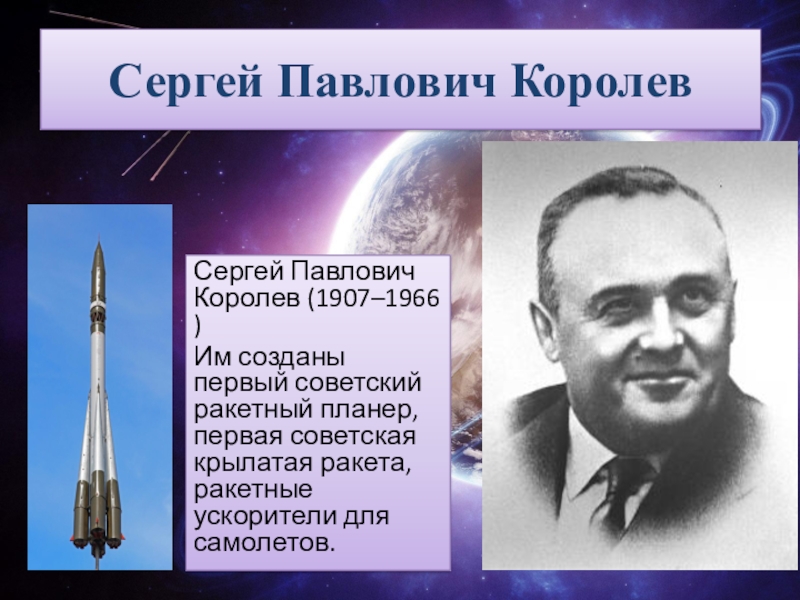 Сергей Павлович Королев

Сергей Павлович Королев (1907–1966 )
Им созданы первый советский ракетный планер, первая советская крылатая ракета, ракетные ускорители для самолетов.